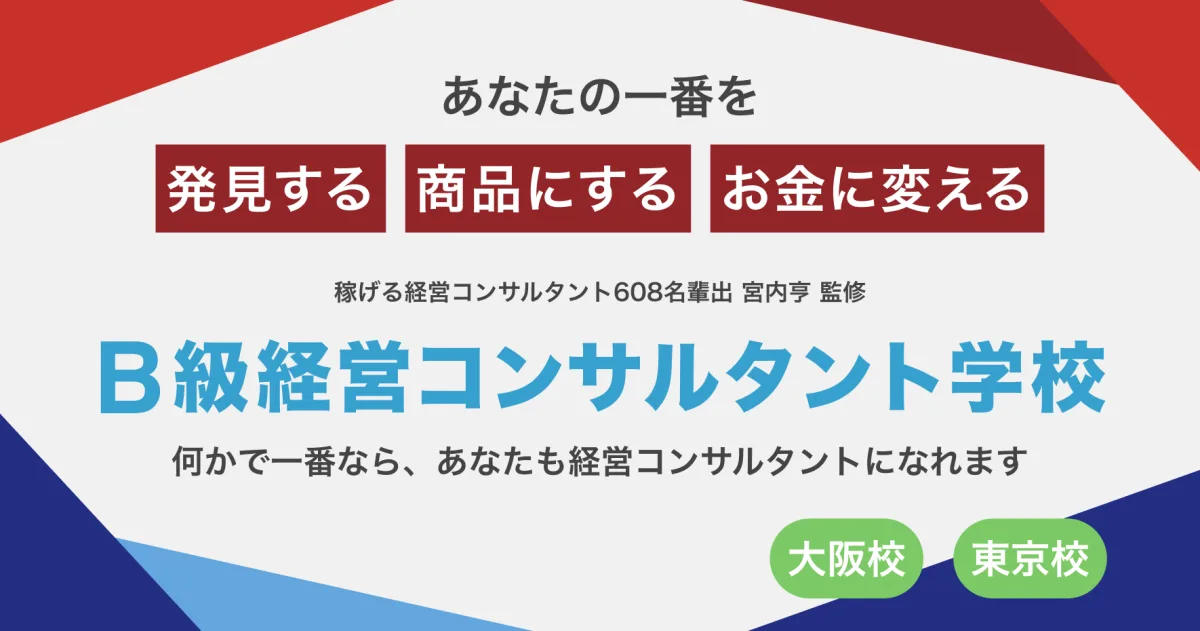 あなたの一番を

発見する　商品にする　お金に変える

稼げる経営コンサルタント608名輩出 宮内亨 監修

B級経営コンサルタント学校

何かで一番なら、あなたも経営コンサルタントになれます

大阪校　東京校